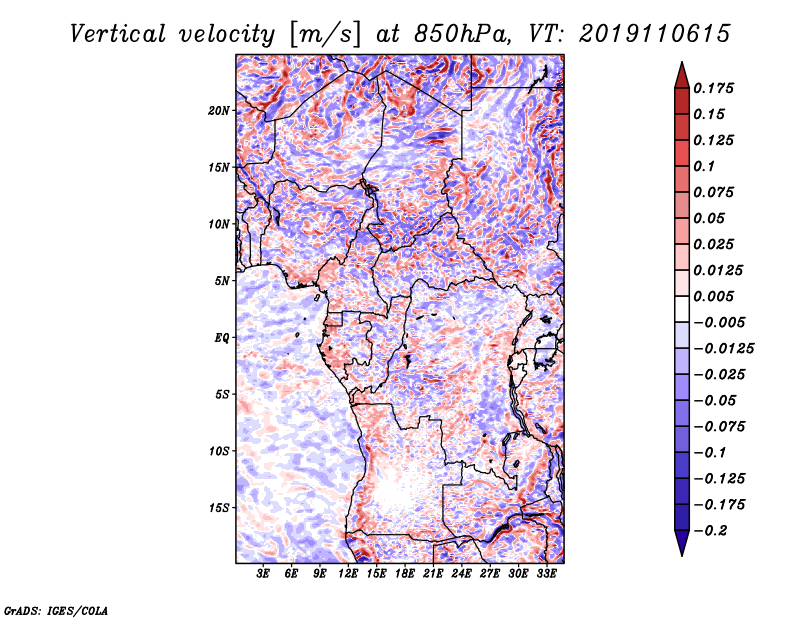 Vertical velocity [m/s] at 850hPa, VT: 2019110615

20N
15N
10N
5N
EQ
5S
10S
15S

3E 6E 9E 12E 15E 18E 21E 24E 27E 30E 33E

0.175
0.15
0.125
0.1
0.075
0.05
0.025
0.0125
0.005
−0.005
−0.0125
−0.025
−0.05
−0.075
−0.1
−0.125
−0.175
−0.2

GrADS: IGES/COLA